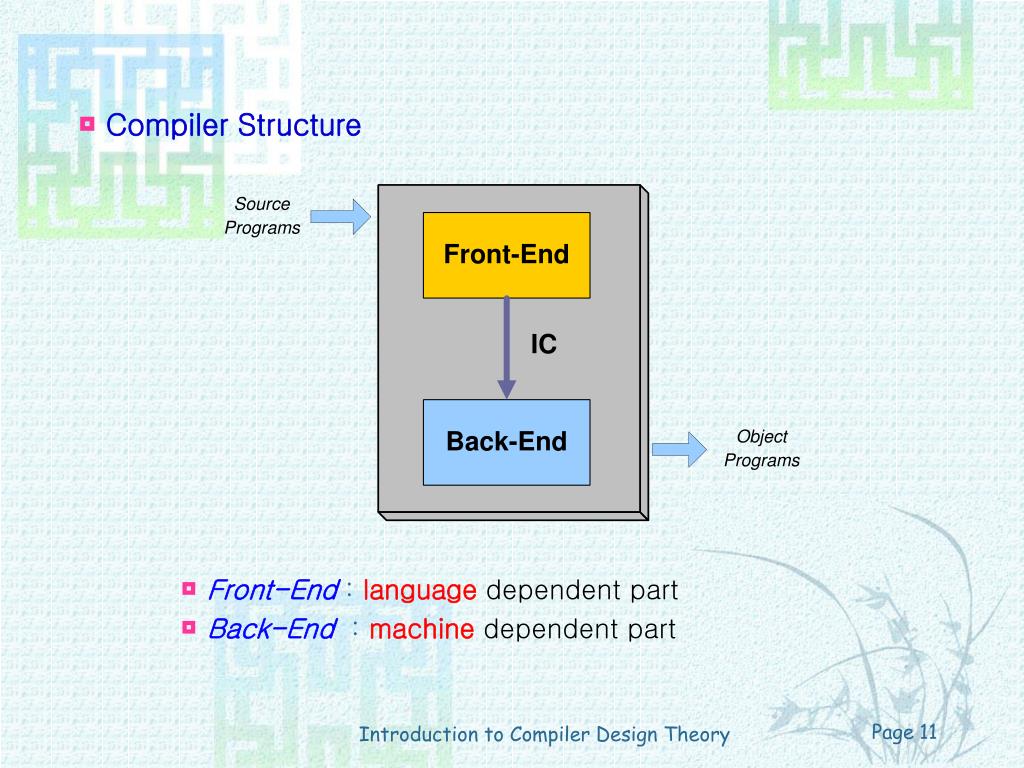 Compiler Structure

Source Programs

Front-End

IC

Back-End

Object Programs

Front-End : language dependent part
Back-End : machine dependent part

Introduction to Compiler Design Theory

Page 11